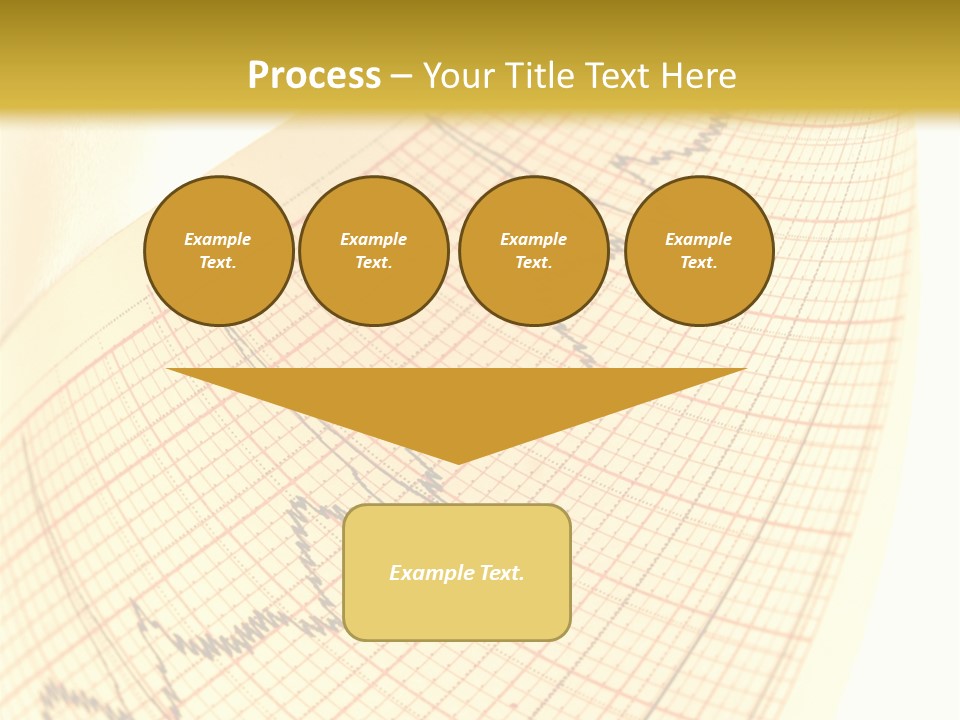 Process – Your Title Text Here

Example Text.

Example Text.

Example Text.

Example Text.

Example Text.